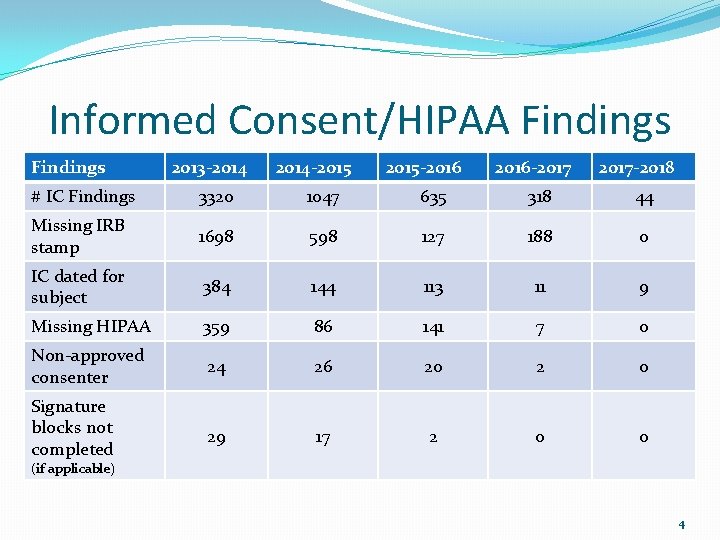 Informed Consent/HIPAA Findings

| Findings | 2013-2014 | 2014-2015 | 2015-2016 | 2016-2017 | 2017-2018 |
|---|---|---|---|---|---|
| # IC Findings | 3320 | 1047 | 635 | 318 | 44 |
| Missing IRB stamp | 1698 | 598 | 127 | 188 | 0 |
| IC dated for subject | 384 | 144 | 113 | 11 | 9 |
| Missing HIPAA | 359 | 86 | 141 | 7 | 0 |
| Non-approved consenter | 24 | 26 | 20 | 2 | 0 |
| Signature blocks not completed (if applicable) | 29 | 17 | 2 | 0 | 0 |

4